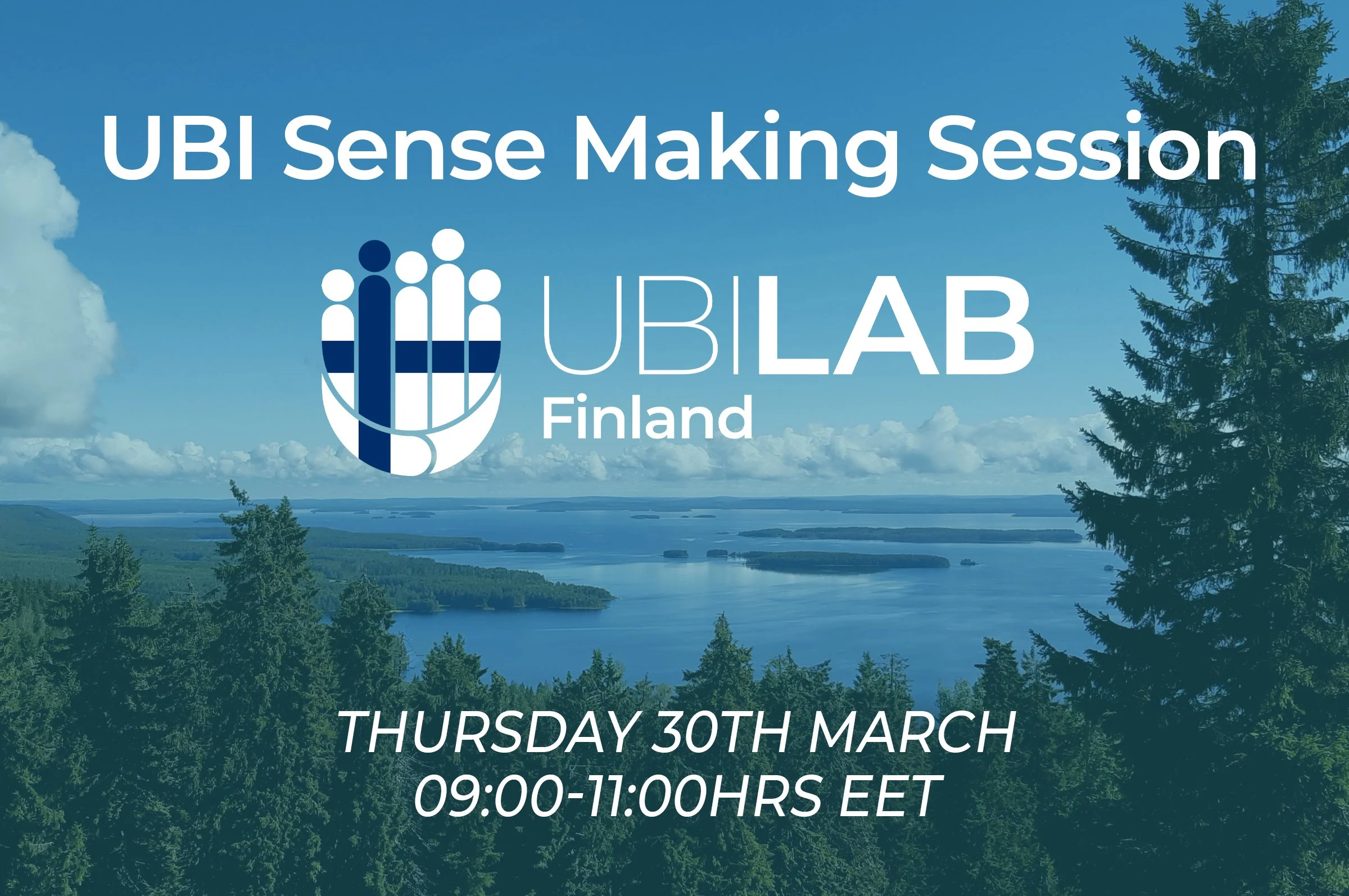 UBI Sense Making Session

UBILAB
Finland

THURSDAY 30TH MARCH
09:00-11:00HRS EET